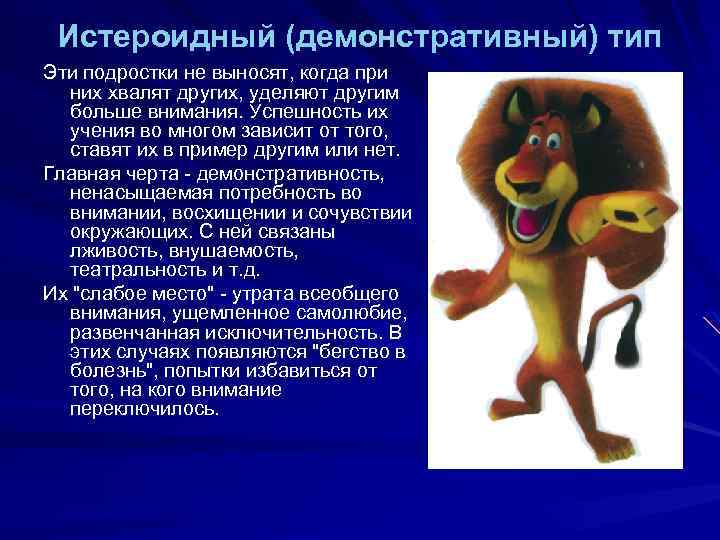 Истероидный (демонстративный) тип

Эти подростки не выносят, когда при них хвалят других, уделяют другим больше внимания. Успешность их учения во многом зависит от того, ставят их в пример другим или нет.

Главная черта - демонстративность, ненасыщаемая потребность во внимании, восхищении и сочувствии окружающих. С ней связаны лживость, внушаемость, театральность и т.д.

Их "слабое место" - утрата всеобщего внимания, ущемленное самолюбие, развенчанная исключительность. В этих случаях появляются "бегство в болезнь", попытки избавиться от того, на кого внимание переключилось.